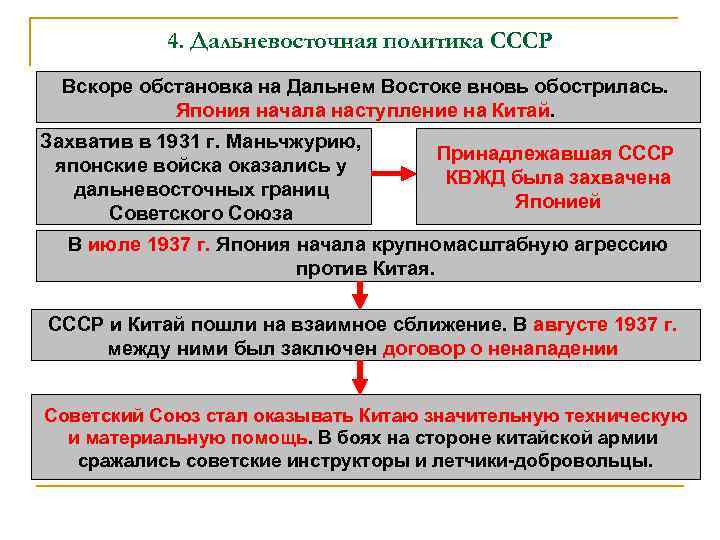 4. Дальневосточная политика СССР

Вскоре обстановка на Дальнем Востоке вновь обострилась. Япония начала наступление на Китай.

Захватив в 1931 г. Маньчжурию, японские войска оказались у дальневосточных границ Советского Союза

Принадлежавшая СССР КВЖД была захвачена Японией

В июле 1937 г. Япония начала крупномасштабную агрессию против Китая.

СССР и Китай пошли на взаимное сближение. В августе 1937 г. между ними был заключен договор о ненападении

Советский Союз стал оказывать Китаю значительную техническую и материальную помощь. В боях на стороне китайской армии сражались советские инструкторы и летчики-добровольцы.